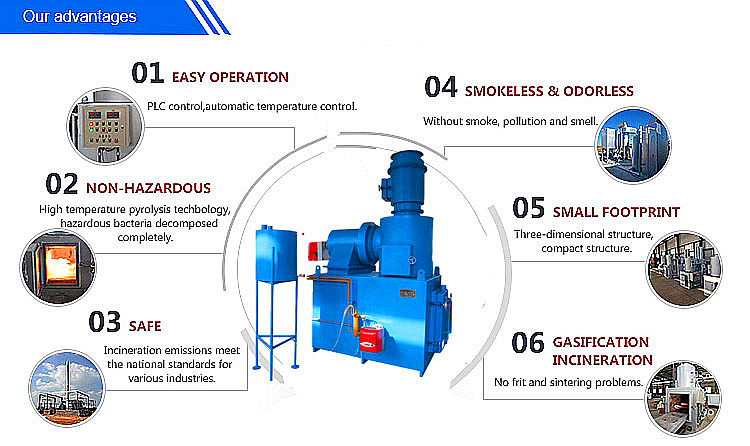 Our advantages

01 EASY OPERATION
PLC control,automatic temperature control.

02 NON-HAZARDOUS
High temperature pyrolysis techbology, hazardous bacteria decomposed completely.

03 SAFE
Incineration emissions meet the national standards for various industries.

04 SMOKELESS & ODORLESS
Without smoke, pollution and smell.

05 SMALL FOOTPRINT
Three-dimensional structure, compact structure.

06 GASIFICATION INCINERATION
No frit and sintering problems.